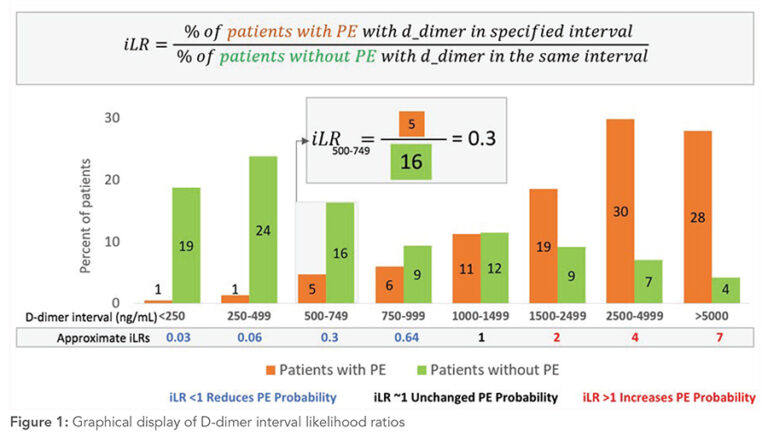 $iLR = \frac{\%\ of\ patients\ with\ PE\ with\ d\_dimer\ in\ specified\ interval}{\%\ of\ patients\ without\ PE\ with\ d\_dimer\ in\ the\ same\ interval}$

$iLR_{500-749} = \frac{5}{16} = 0.3$

Percent of patients

30
20
10
0

1 19
1 24
5 16
6 9
11 12
19 9
30 7
28 4

| D-dimer interval (ng/mL) | <250 | 250-499 | 500-749 | 750-999 | 1000-1499 | 1500-2499 | 2500-4999 | >5000 |
|---|---|---|---|---|---|---|---|---|
| Approximate iLRs | 0.03 | 0.06 | 0.3 | 0.64 | 1 | 2 | 4 | 7 |

Patients with PE Patients without PE

iLR <1 Reduces PE Probability iLR ~1 Unchanged PE Probability iLR >1 Increases PE Probability

Figure 1: Graphical display of D-dimer interval likelihood ratios